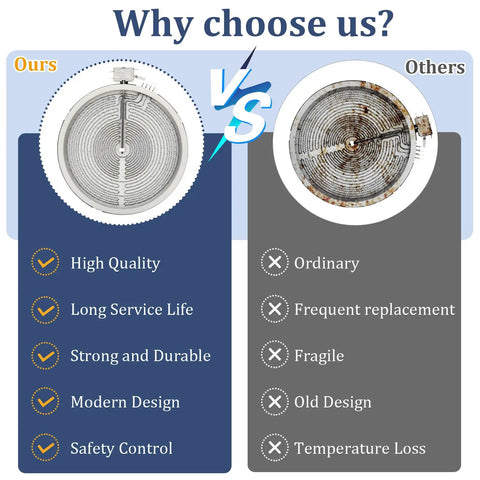 Why choose us?

Ours

VS

Others

High Quality

Long Service Life

Strong and Durable

Modern Design

Safety Control

Ordinary

Frequent replacement

Fragile

Old Design

Temperature Loss